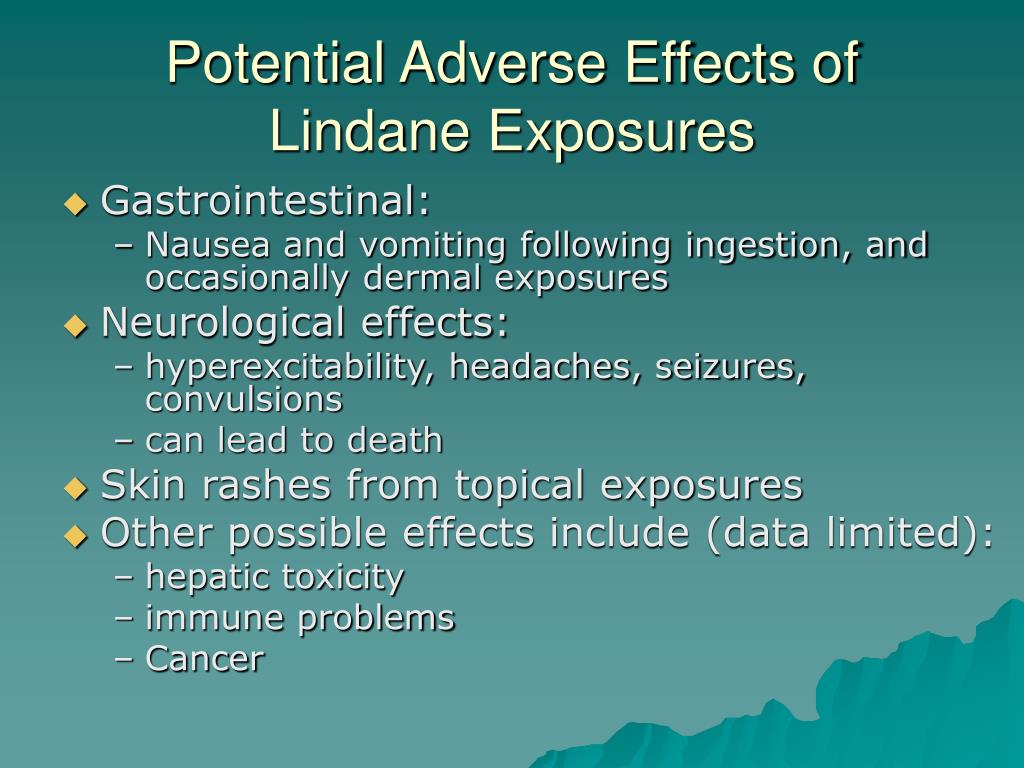 Potential Adverse Effects of Lindane Exposures

◆ Gastrointestinal:
– Nausea and vomiting following ingestion, and occasionally dermal exposures
◆ Neurological effects:
– hyperexcitability, headaches, seizures, convulsions
– can lead to death
◆ Skin rashes from topical exposures
◆ Other possible effects include (data limited):
– hepatic toxicity
– immune problems
– Cancer